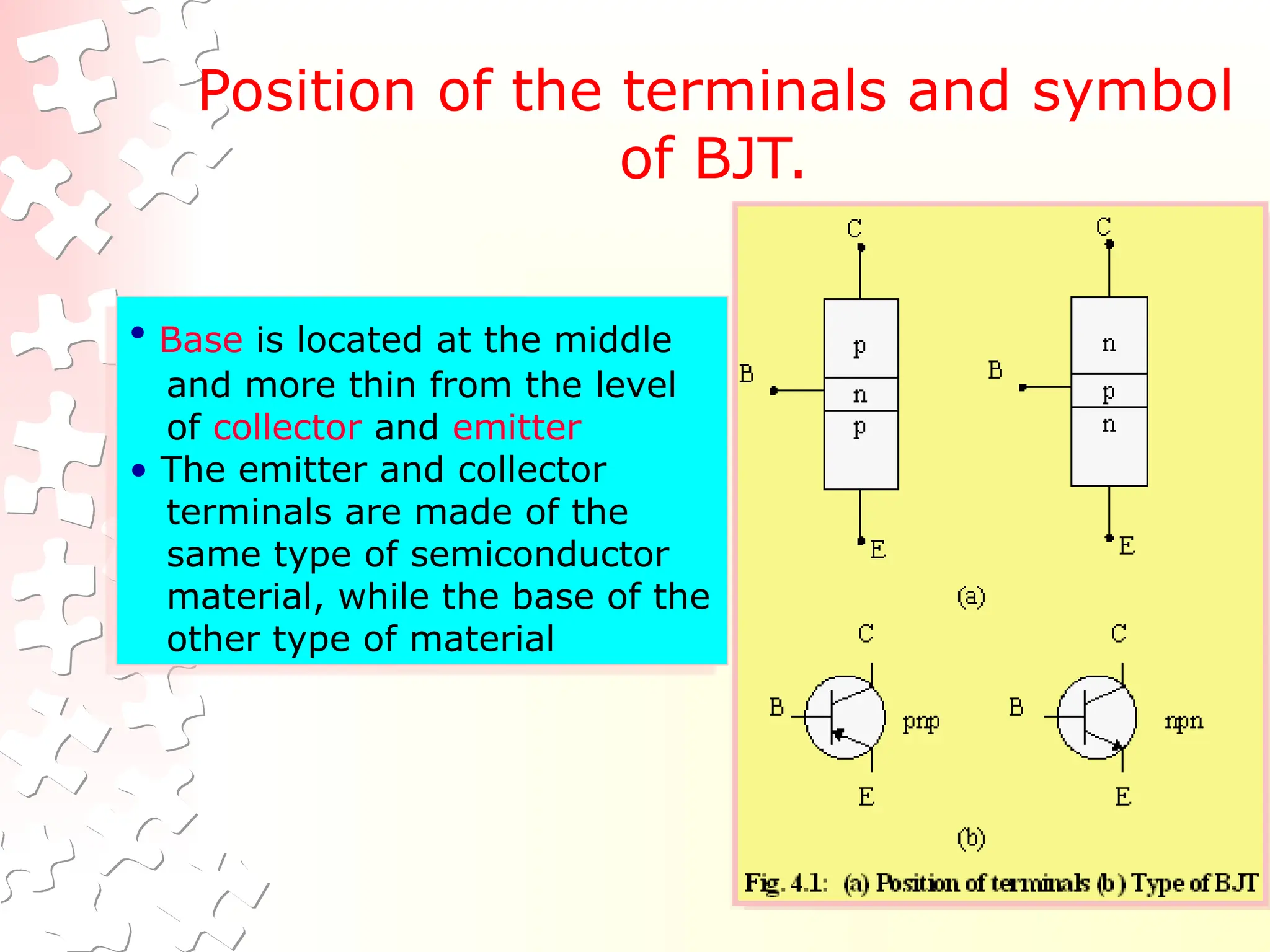 Position of the terminals and symbol of BJT.

• Base is located at the middle and more thin from the level of collector and emitter
• The emitter and collector terminals are made of the same type of semiconductor material, while the base of the other type of material

C
B
p
n
p
E

C
B
n
p
n
E

(a)

C
B
pnp
E

C
B
npn
E

(b)

Fig. 4.1: (a) Position of terminals (b) Type of BJT